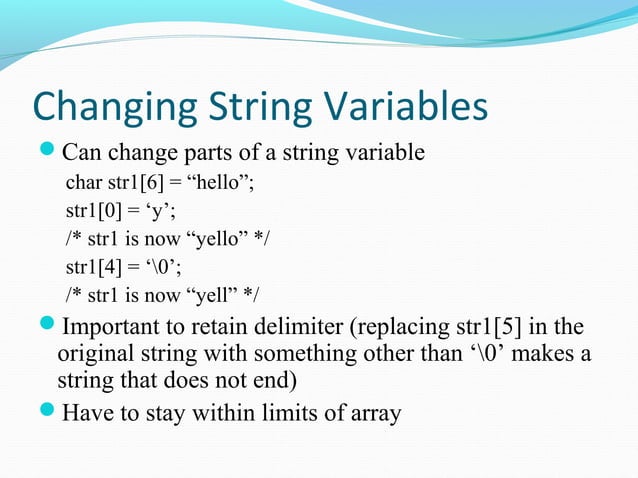 Changing String Variables

Can change parts of a string variable

char str1[6] = “hello”;
str1[0] = ‘y’;
/* str1 is now “yello” */
str1[4] = ‘\0’;
/* str1 is now “yell” */

Important to retain delimiter (replacing str1[5] in the original string with something other than ‘\0’ makes a string that does not end)

Have to stay within limits of array